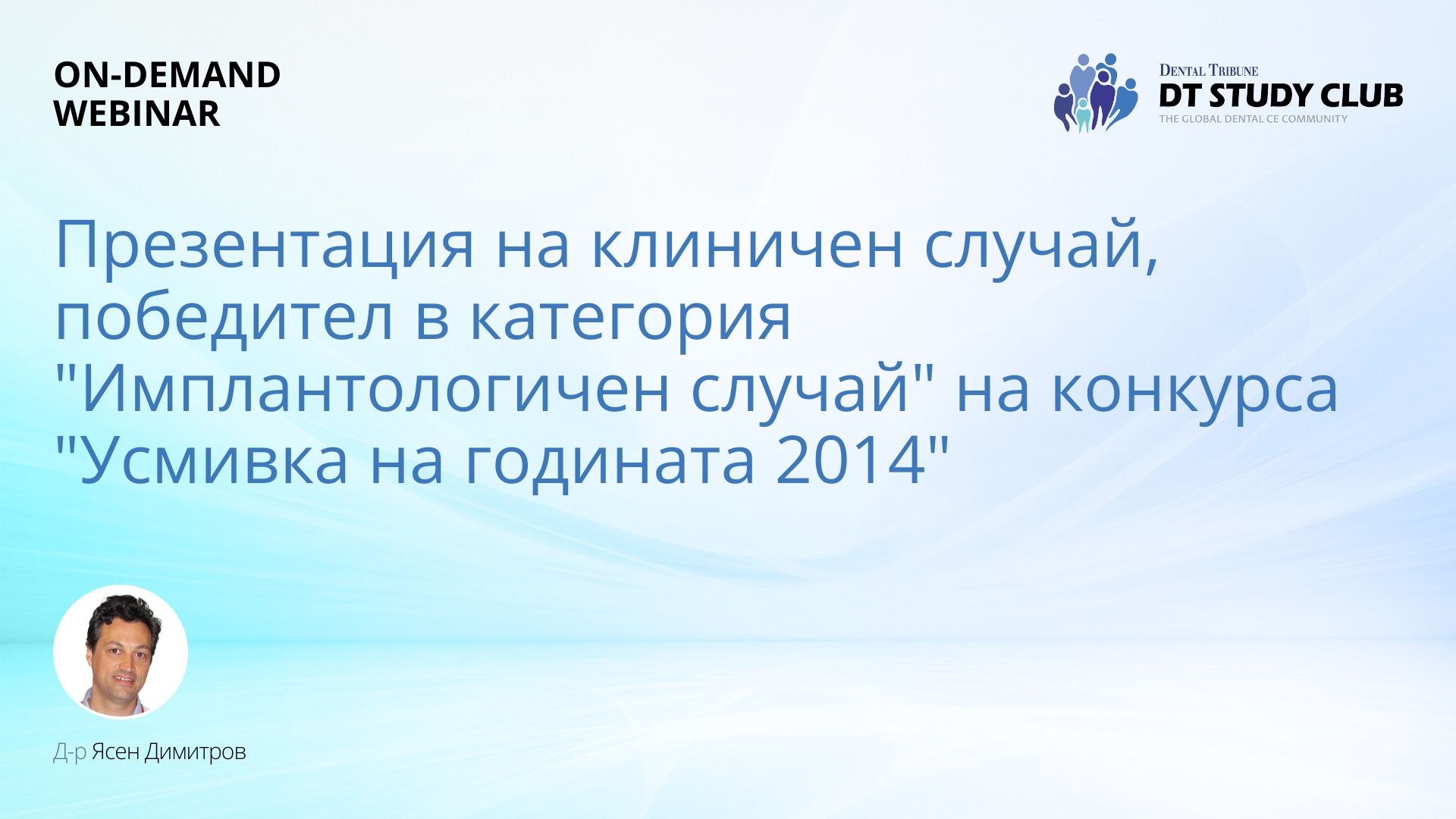 ON-DEMAND
WEBINAR

DENTAL TRIBUNE
DT STUDY CLUB
THE GLOBAL DENTAL CE COMMUNITY

Презентация на клиничен случай, победител в категория "Имплантологичен случай" на конкурса "Усмивка на годината 2014"

Д-р Ясен Димитров